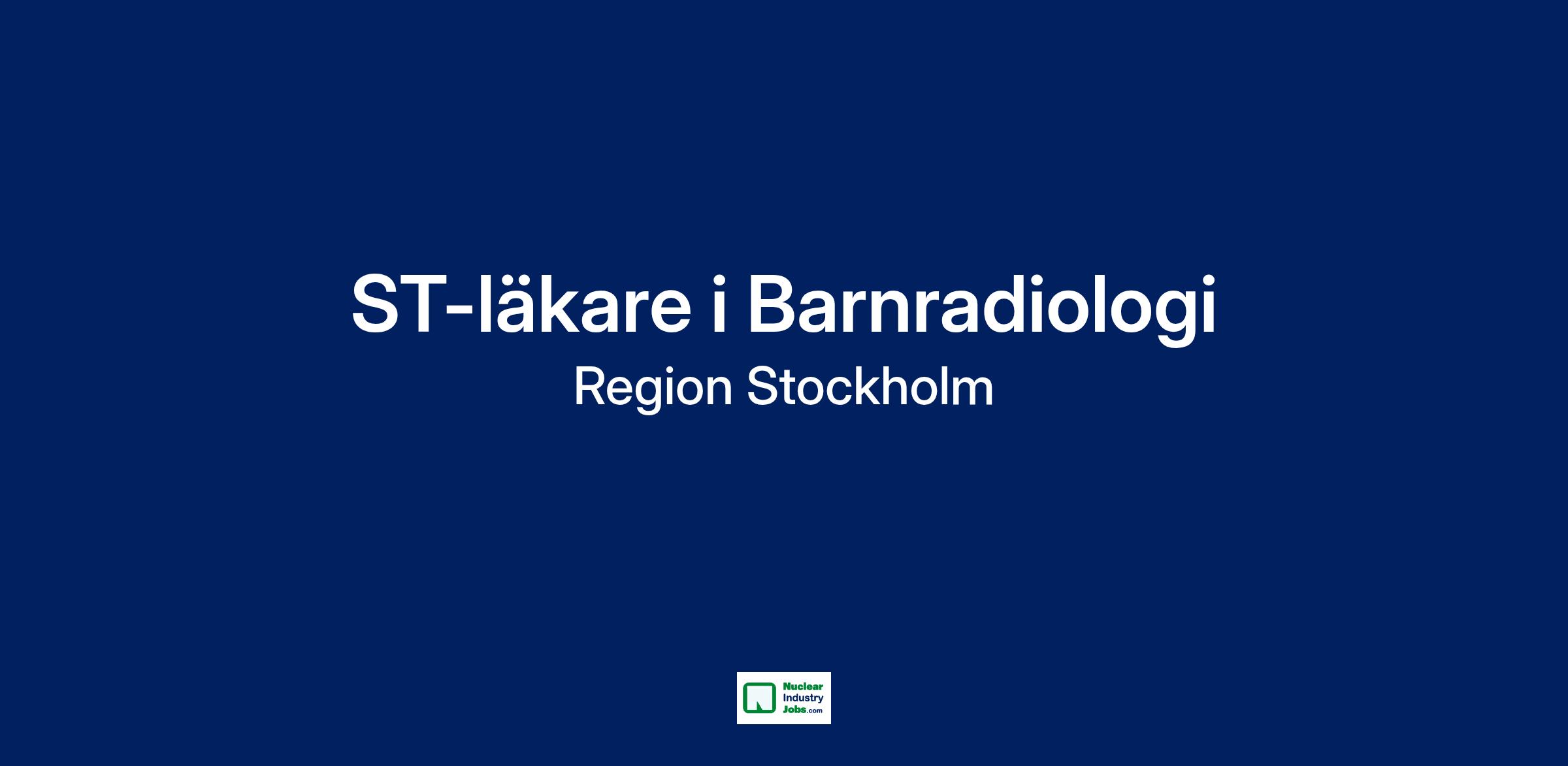 ST-läkare i Barnradiologi
Region Stockholm

Nuclear Industry Jobs.com